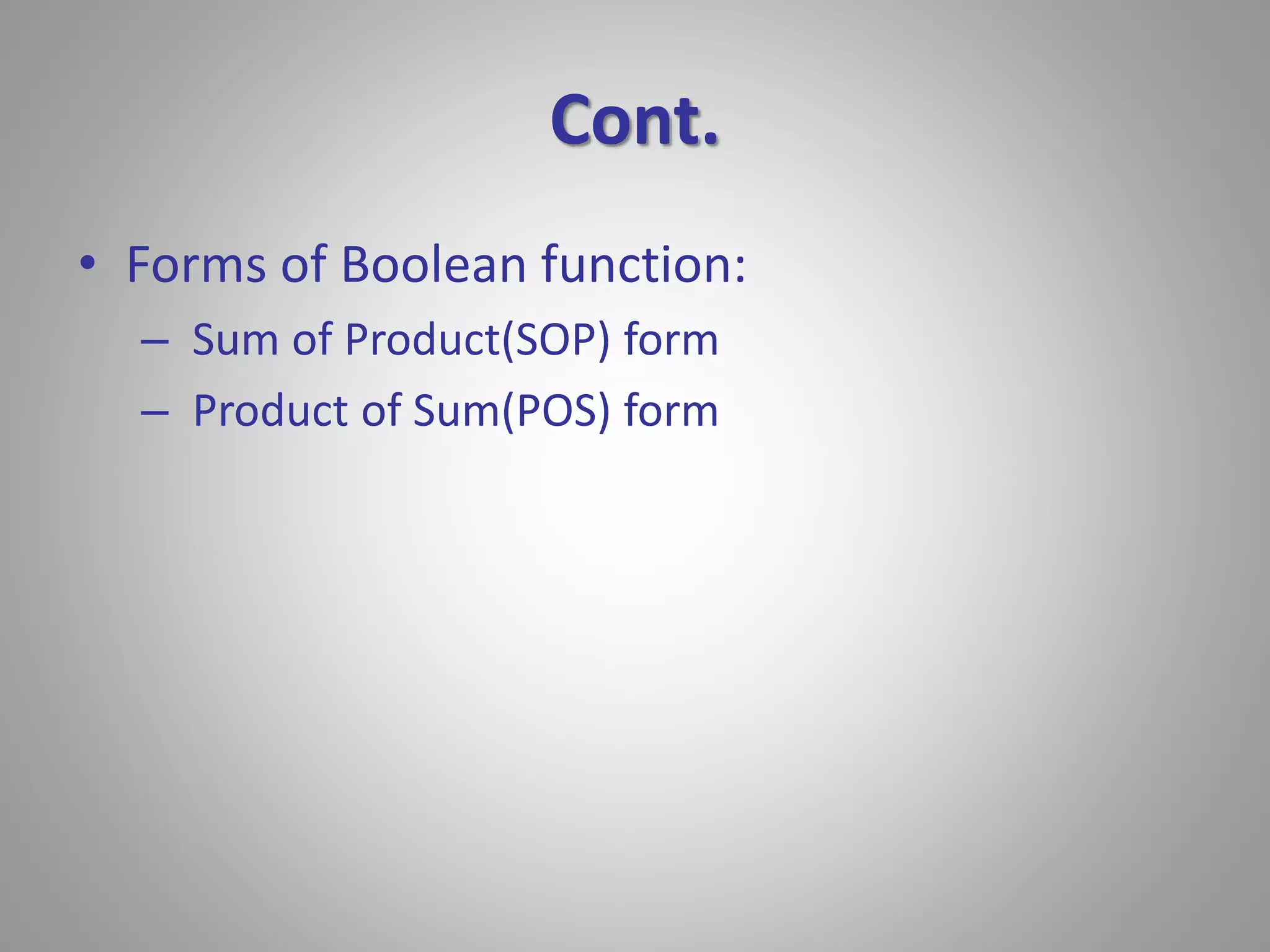 Cont.

• Forms of Boolean function:

– Sum of Product(SOP) form

– Product of Sum(POS) form